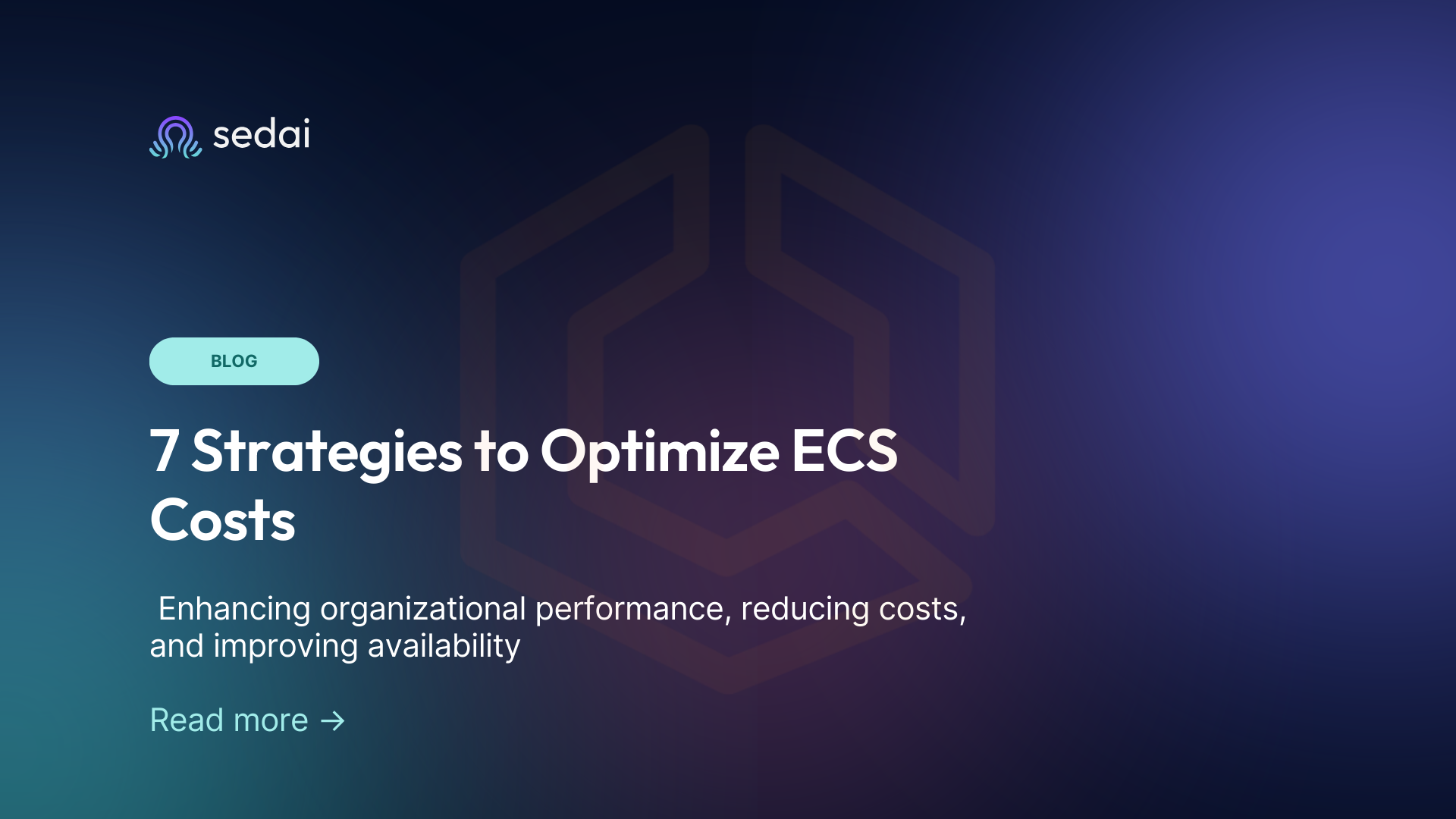 sedai

BLOG

7 Strategies to Optimize ECS Costs

Enhancing organizational performance, reducing costs, and improving availability

Read more →